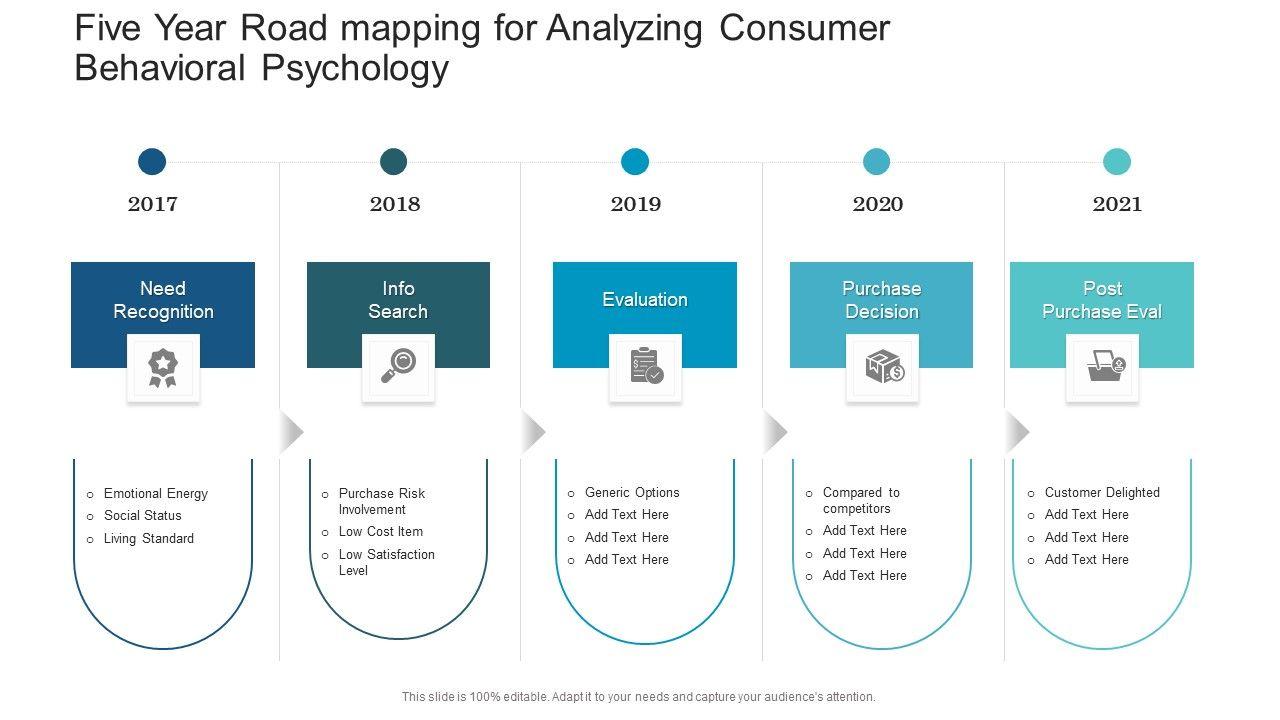 Five Year Road mapping for Analyzing Consumer Behavioral Psychology

2017

Need Recognition

- Emotional Energy
- Social Status
- Living Standard

2018

Info Search

- Purchase Risk Involvement
- Low Cost Item
- Low Satisfaction Level

2019

Evaluation

- Generic Options
- Add Text Here
- Add Text Here
- Add Text Here

2020

Purchase Decision

- Compared to competitors
- Add Text Here
- Add Text Here
- Add Text Here

2021

Post Purchase Eval

- Customer Delighted
- Add Text Here
- Add Text Here
- Add Text Here

This slide is 100% editable. Adapt it to your needs and capture your audience's attention.